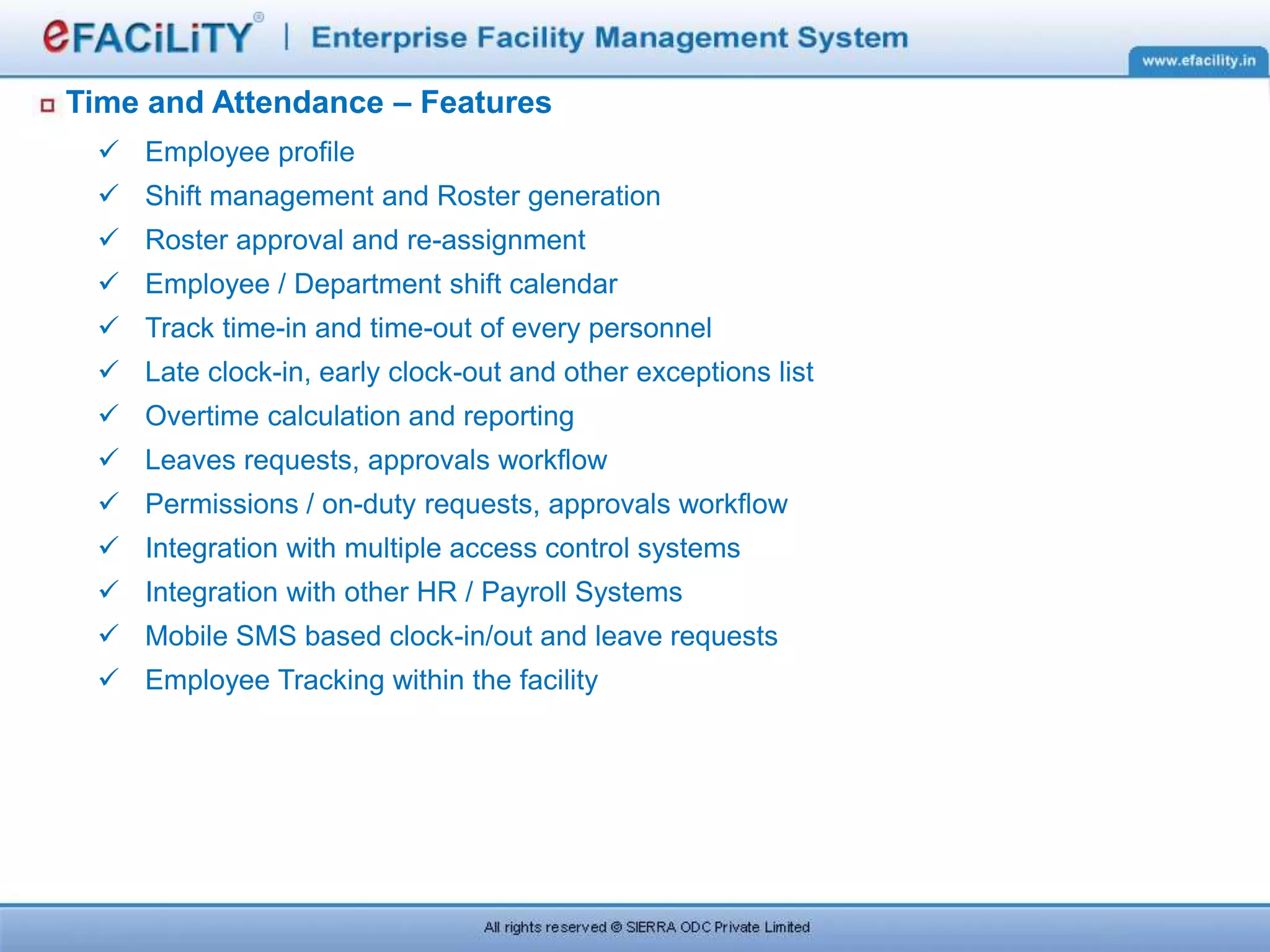 eFACiLiTY® | Enterprise Facility Management System

www.efacility.in

Time and Attendance – Features

✓ Employee profile
✓ Shift management and Roster generation
✓ Roster approval and re-assignment
✓ Employee / Department shift calendar
✓ Track time-in and time-out of every personnel
✓ Late clock-in, early clock-out and other exceptions list
✓ Overtime calculation and reporting
✓ Leaves requests, approvals workflow
✓ Permissions / on-duty requests, approvals workflow
✓ Integration with multiple access control systems
✓ Integration with other HR / Payroll Systems
✓ Mobile SMS based clock-in/out and leave requests
✓ Employee Tracking within the facility

All rights reserved © SIERRA ODC Private Limited